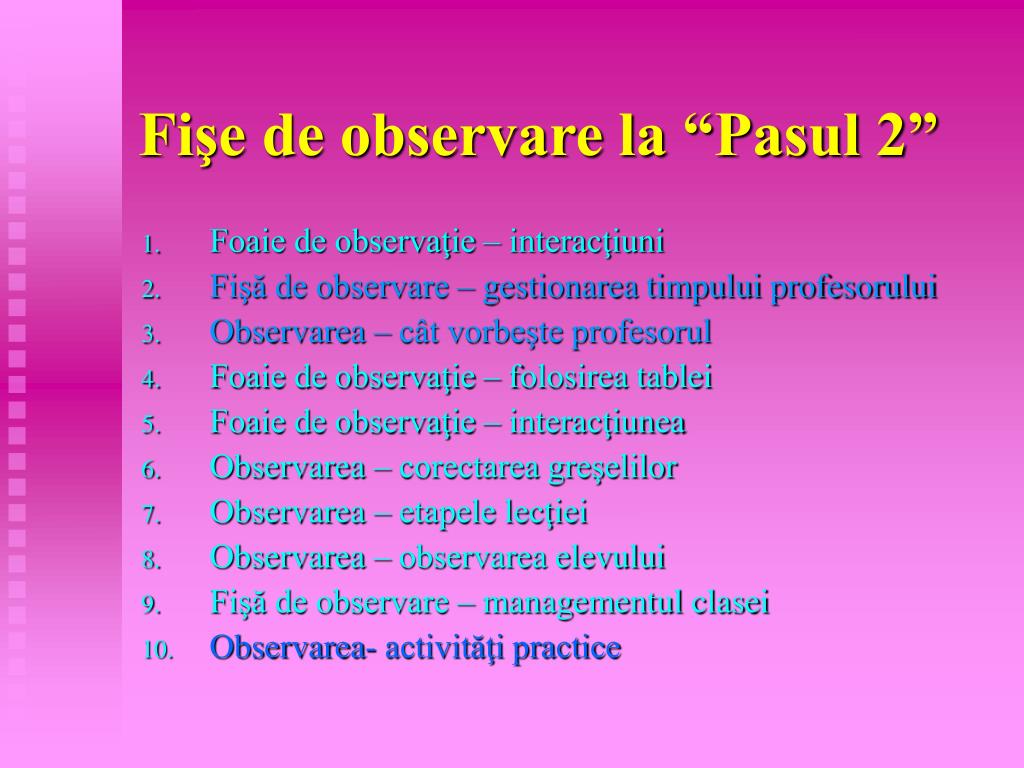 Fişe de observare la “Pasul 2”

1. Foaie de observaţie – interacţiuni
2. Fişă de observare – gestionarea timpului profesorului
3. Observarea – cât vorbeşte profesorul
4. Foaie de observaţie – folosirea tablei
5. Foaie de observaţie – interacţiunea
6. Observarea – corectarea greşelilor
7. Observarea – etapele lecţiei
8. Observarea – observarea elevului
9. Fişă de observare – managementul clasei
10. Observarea- activităţi practice